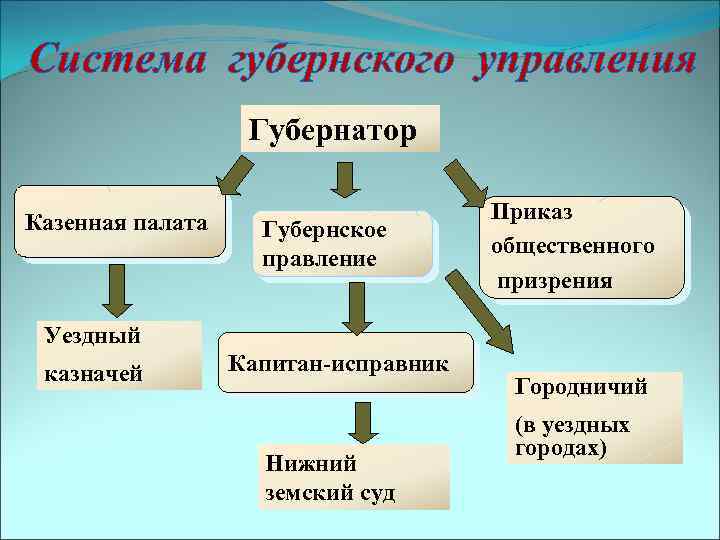 Система губернского управления

Губернатор

Казенная палата

Губернское правление

Приказ общественного призрения

Уездный казначей

Капитан-исправник

Городничий (в уездных городах)

Нижний земский суд